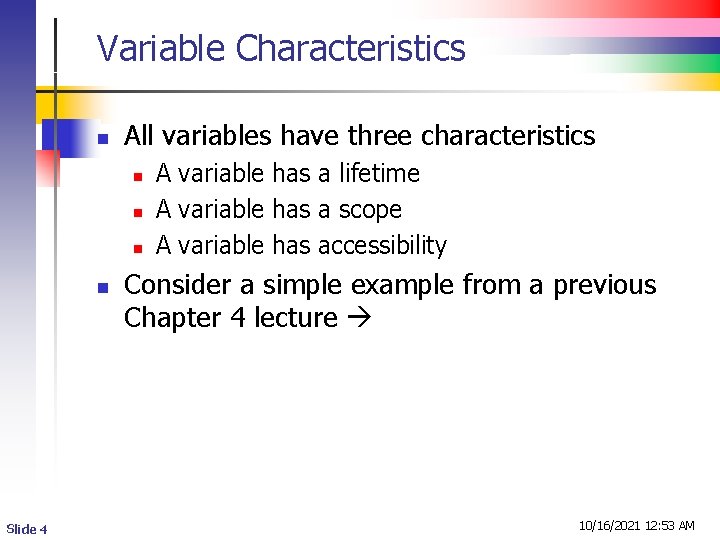 Variable Characteristics

- All variables have three characteristics
  - A variable has a lifetime
  - A variable has a scope
  - A variable has accessibility
- Consider a simple example from a previous Chapter 4 lecture →

Slide 4

10/16/2021 12:53 AM